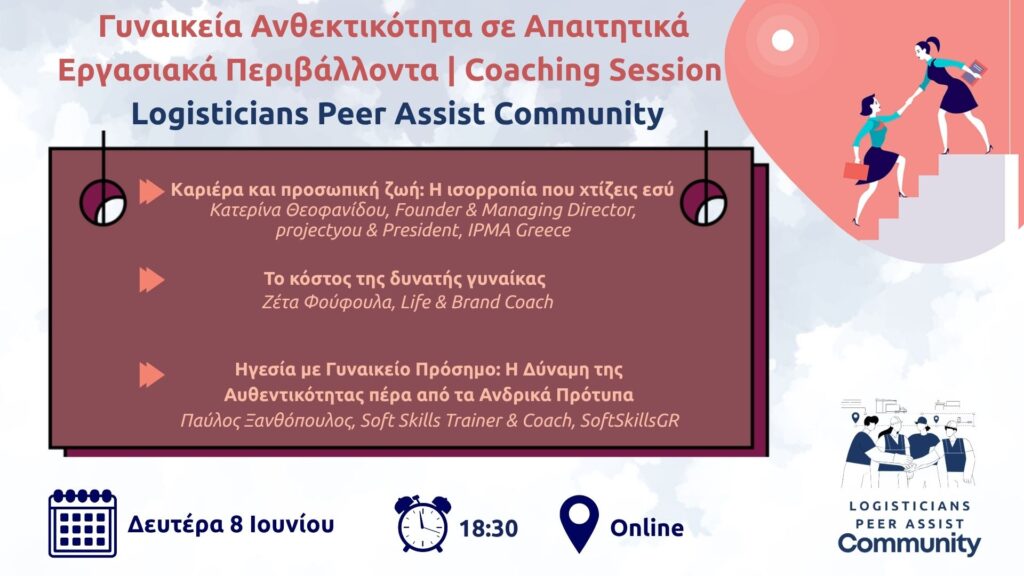 Γυναικεία Ανθεκτικότητα σε Απαιτητικά Εργασιακά Περιβάλλοντα | Coaching Session
Logisticians Peer Assist Community

Καριέρα και προσωπική ζωή: Η ισορροπία που χτίζεις εσύ
Κατερίνα Θεοφανίδου, Founder & Managing Director, projectyou & President, IPMA Greece

Το κόστος της δυνατής γυναίκας
Ζέτα Φούφουλα, Life & Brand Coach

Ηγεσία με Γυναικείο Πρόσημο: Η Δύναμη της Αυθεντικότητας πέρα από τα Ανδρικά Πρότυπα
Παύλος Ξανθόπουλος, Soft Skills Trainer & Coach, SoftSkillsGR

Δευτέρα 8 Ιουνίου

18:30

Online

LOGISTICIANS PEER ASSIST Community